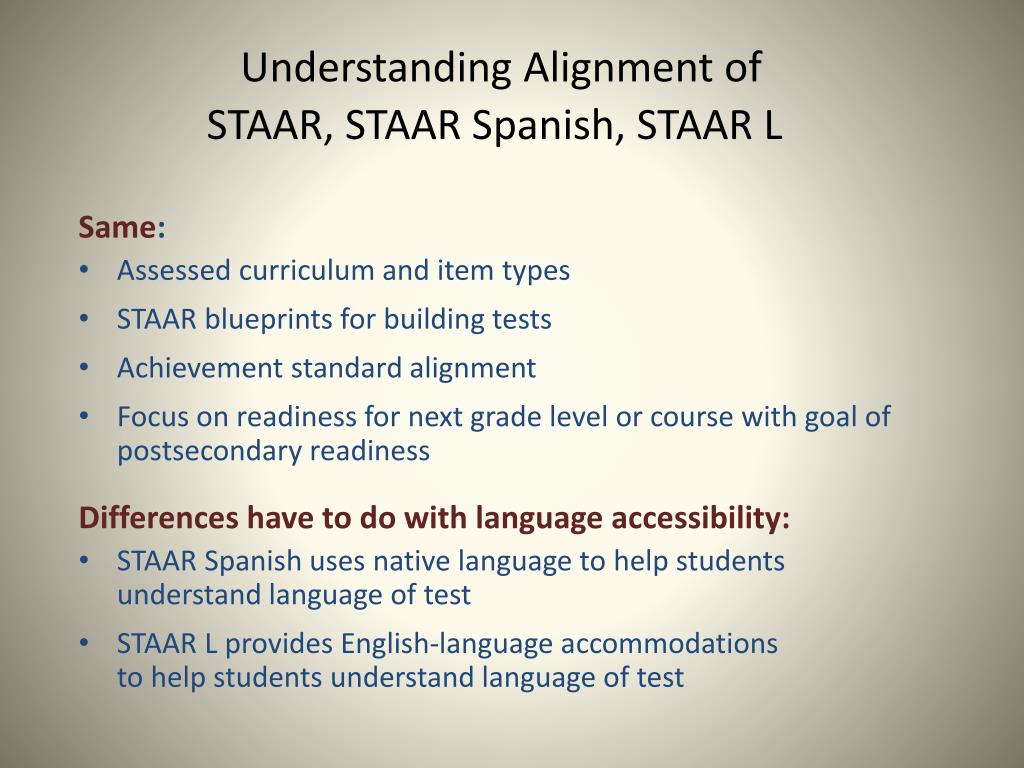 Understanding Alignment of
STAAR, STAAR Spanish, STAAR L

Same:
• Assessed curriculum and item types
• STAAR blueprints for building tests
• Achievement standard alignment
• Focus on readiness for next grade level or course with goal of postsecondary readiness

Differences have to do with language accessibility:
• STAAR Spanish uses native language to help students understand language of test
• STAAR L provides English-language accommodations to help students understand language of test